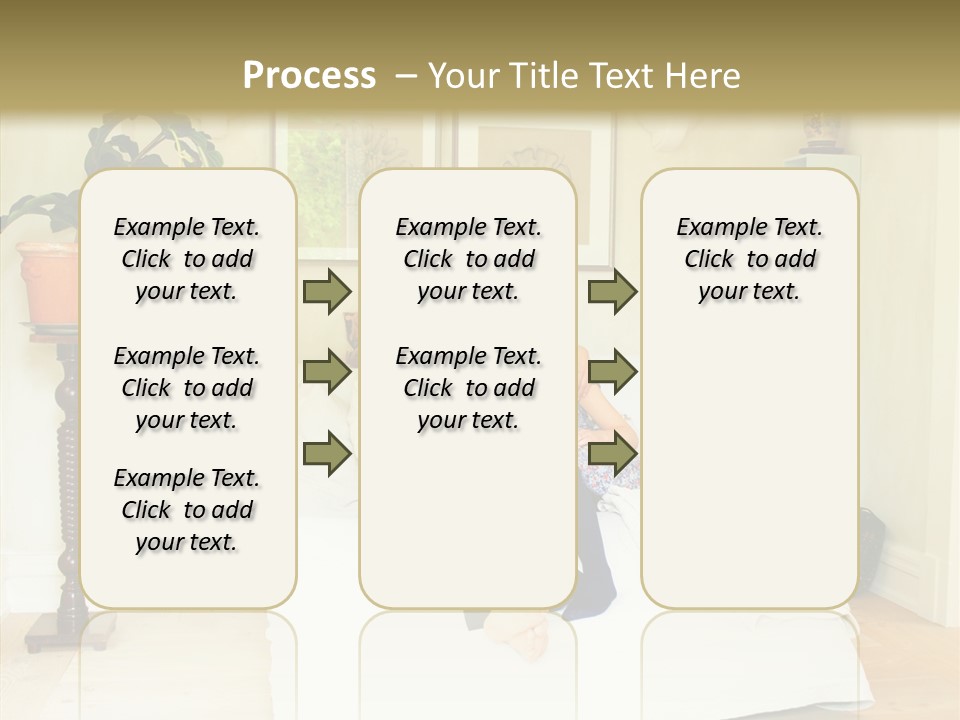 Process – Your Title Text Here

Example Text. Click to add your text.

Example Text. Click to add your text.

Example Text. Click to add your text.

Example Text. Click to add your text.

Example Text. Click to add your text.

Example Text. Click to add your text.